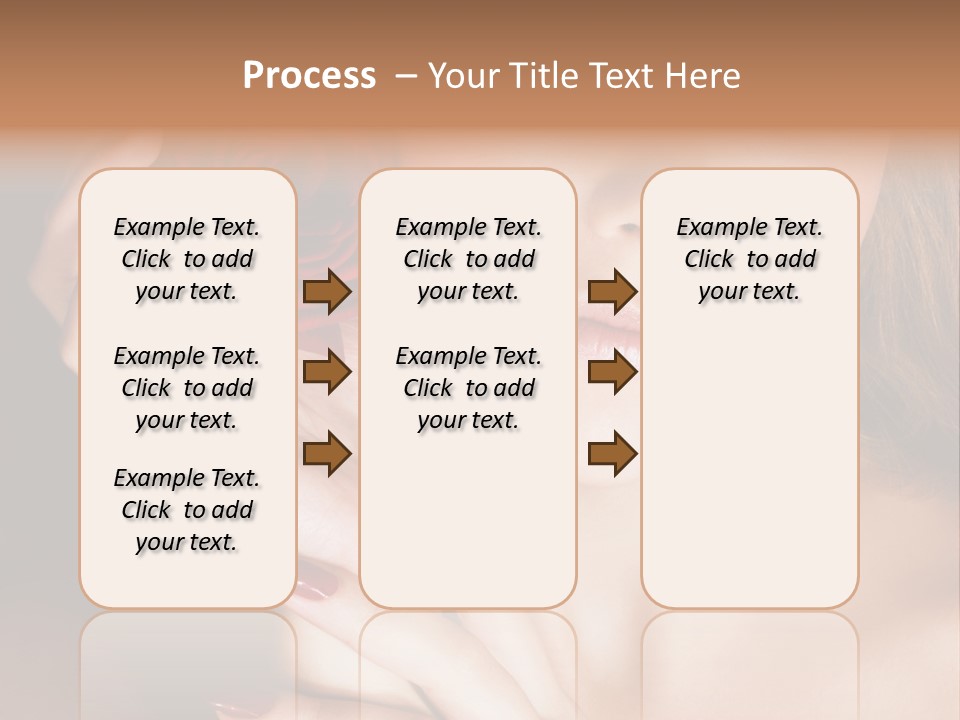 Process – Your Title Text Here

Example Text. Click to add your text.

Example Text. Click to add your text.

Example Text. Click to add your text.

Example Text. Click to add your text.

Example Text. Click to add your text.

Example Text. Click to add your text.